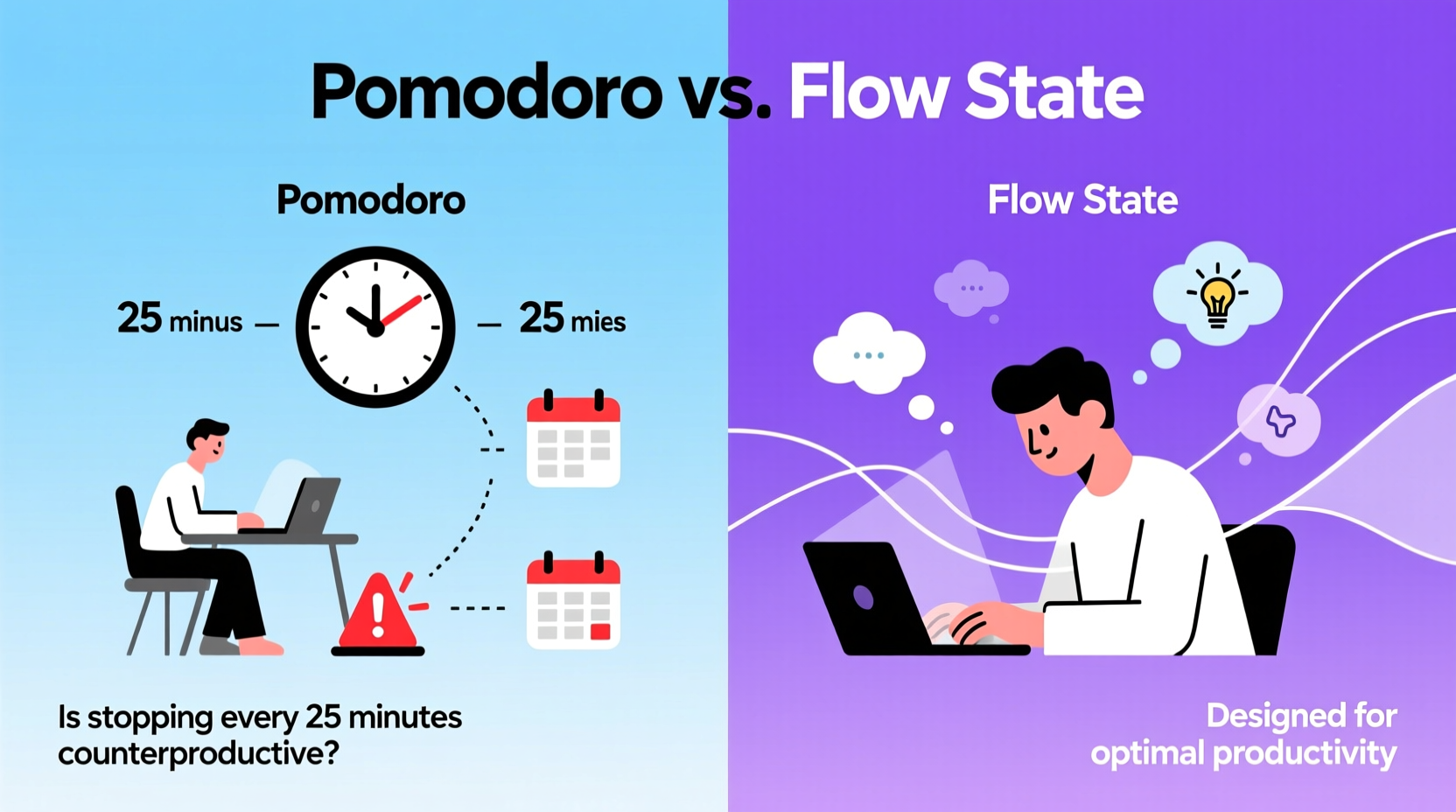 Pomodoro vs. Flow State

Pomodoro

25 minus — — 25 mies

Is stopping every 25 minutes counterproductive?

Flow State

Designed for optimal productivity